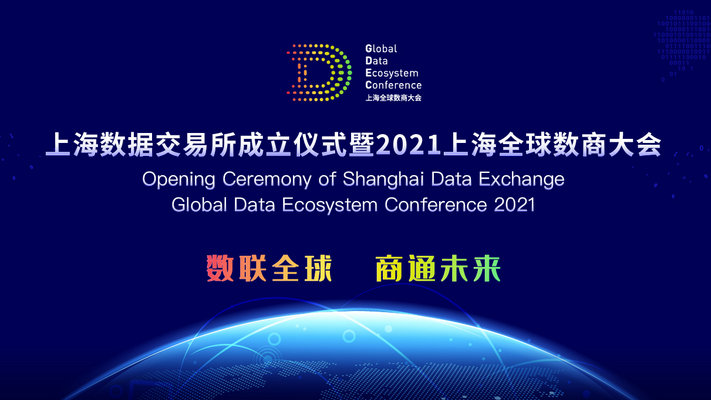 Global
Data
Ecosystem
Conference
上海全球数商大会

上海数据交易所成立仪式暨2021上海全球数商大会
Opening Ceremony of Shanghai Data Exchange
Global Data Ecosystem Conference 2021

数联全球 商通未来